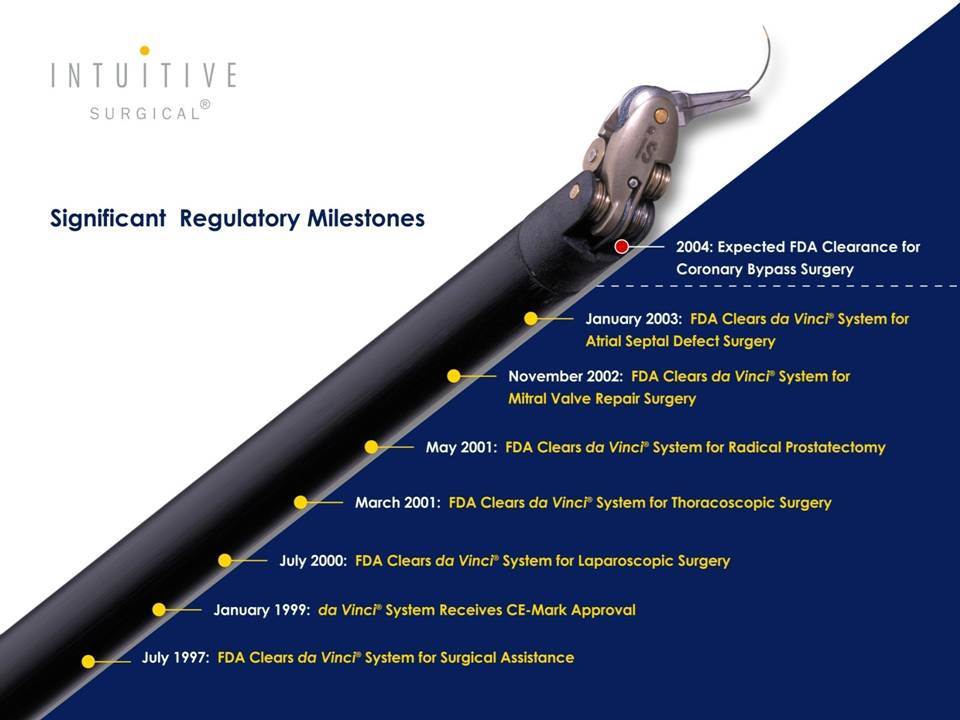 INTUITIVE SURGICAL®

Significant Regulatory Milestones

2004: Expected FDA Clearance for Coronary Bypass Surgery

January 2003: FDA Clears da Vinci® System for Atrial Septal Defect Surgery

November 2002: FDA Clears da Vinci® System for Mitral Valve Repair Surgery

May 2001: FDA Clears da Vinci® System for Radical Prostatectomy

March 2001: FDA Clears da Vinci® System for Thoracoscopic Surgery

July 2000: FDA Clears da Vinci® System for Laparoscopic Surgery

January 1999: da Vinci® System Receives CE-Mark Approval

July 1997: FDA Clears da Vinci® System for Surgical Assistance